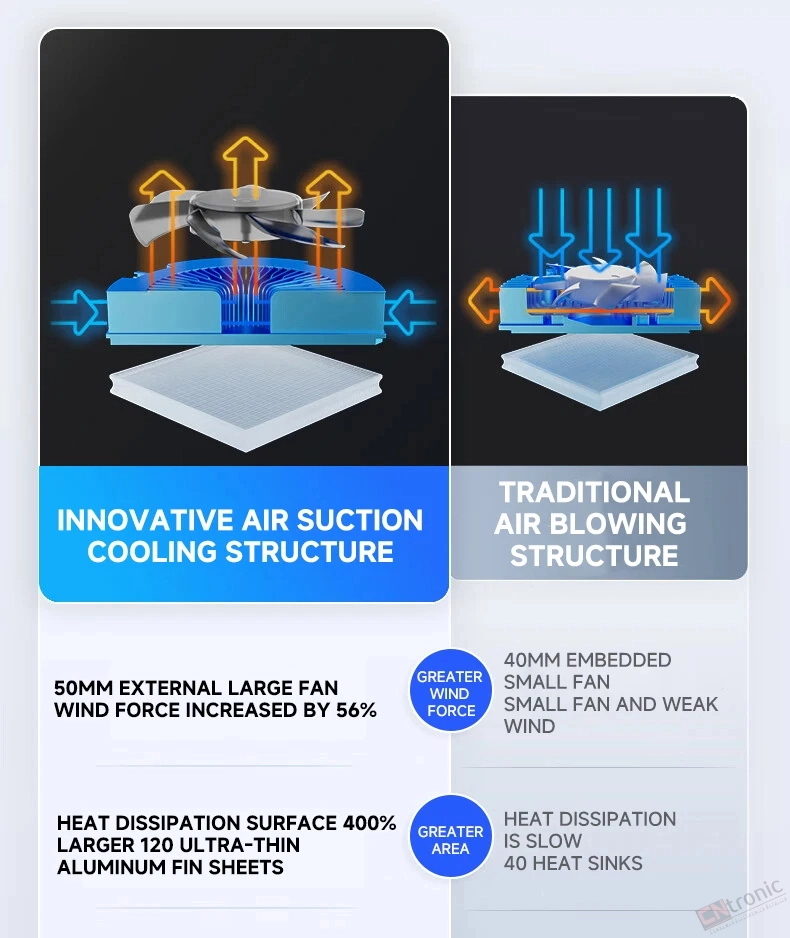 INNOVATIVE AIR SUCTION COOLING STRUCTURE

TRADITIONAL AIR BLOWING STRUCTURE

50MM EXTERNAL LARGE FAN WIND FORCE INCREASED BY 56%

GREATER WIND FORCE

40MM EMBEDDED SMALL FAN SMALL FAN AND WEAK WIND

HEAT DISSIPATION SURFACE 400% LARGER 120 ULTRA-THIN ALUMINUM FIN SHEETS

GREATER AREA

HEAT DISSIPATION IS SLOW 40 HEAT SINKS

CNtronic